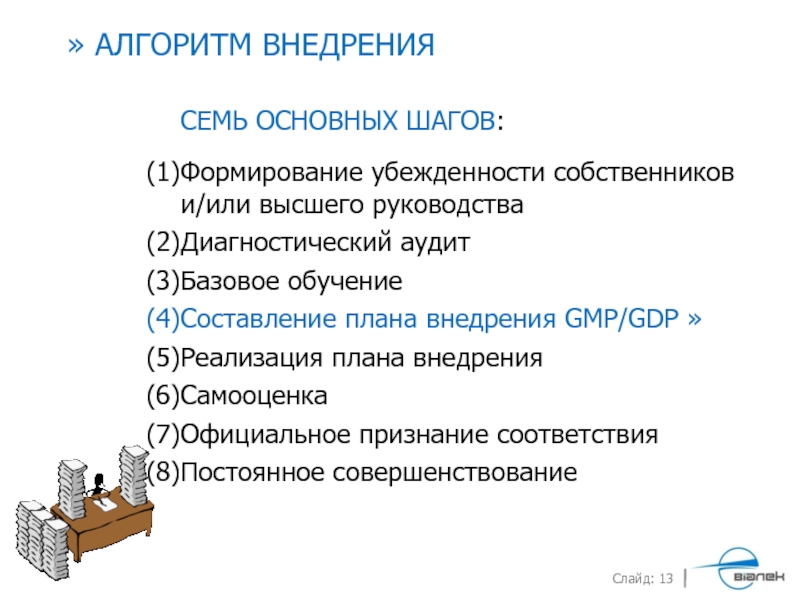 » АЛГОРИТМ ВНЕДРЕНИЯ

СЕМЬ ОСНОВНЫХ ШАГОВ:

(1)Формирование убежденности собственников и/или высшего руководства
(2)Диагностический аудит
(3)Базовое обучение
(4)Составление плана внедрения GMP/GDP »
(5)Реализация плана внедрения
(6)Самооценка
(7)Официальное признание соответствия
(8)Постоянное совершенствование

Слайд: 13

віалек